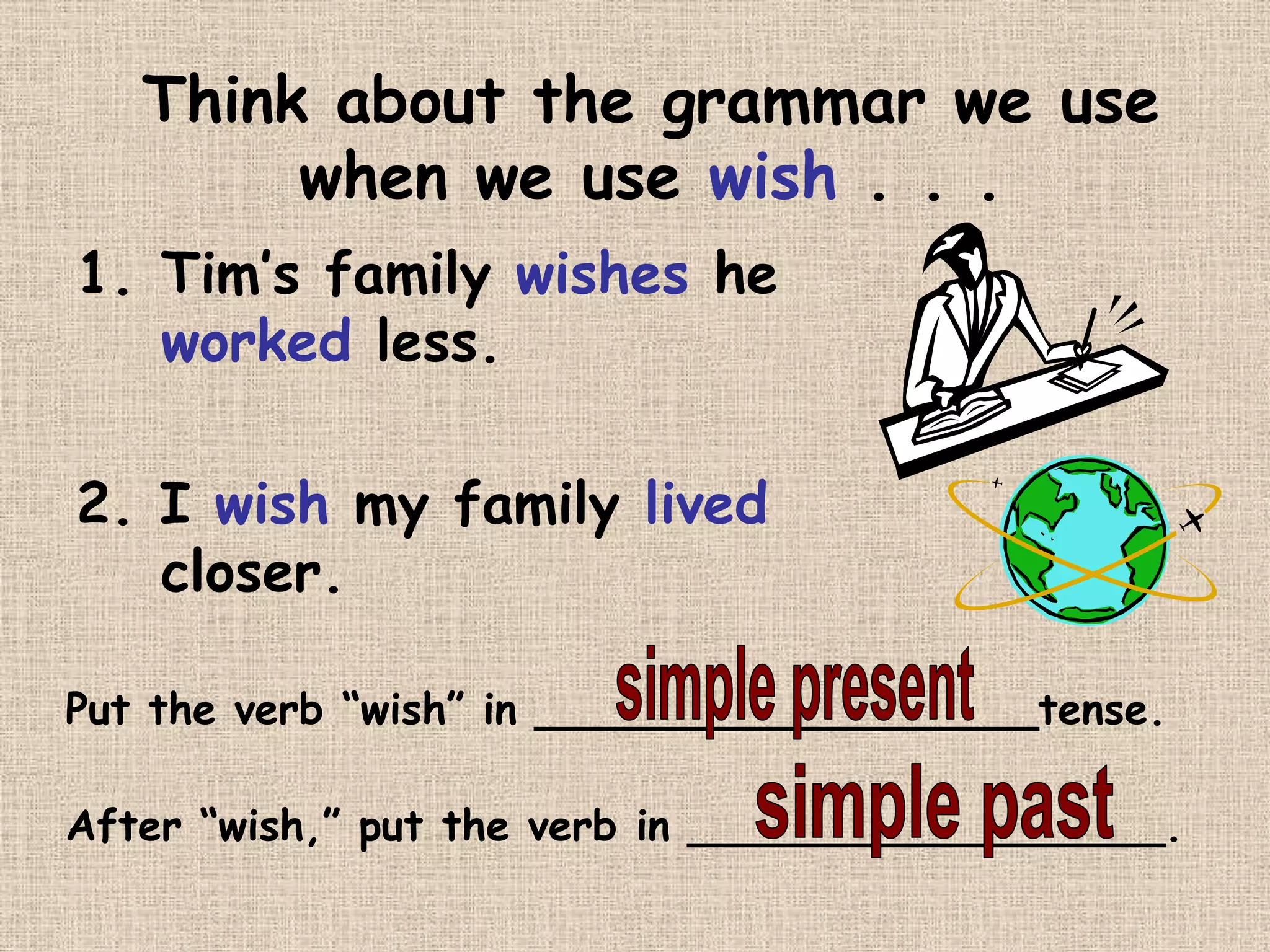 Think about the grammar we use when we use wish . . .

1. Tim's family wishes he worked less.

2. I wish my family lived closer.

Put the verb "wish" in simple present tense.

After "wish," put the verb in simple past.